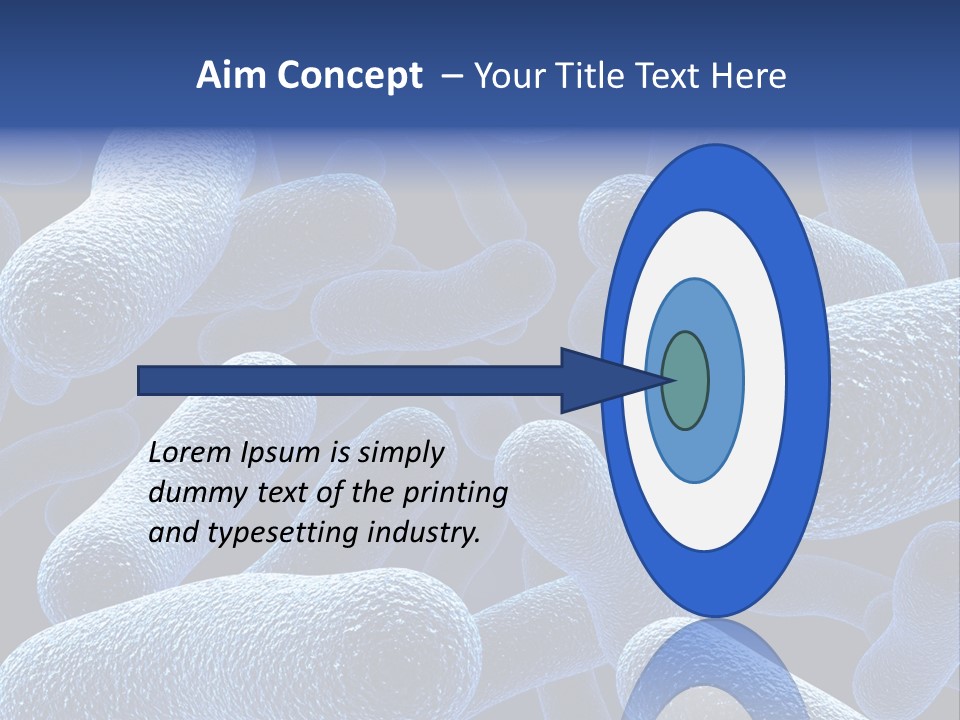 Aim Concept – Your Title Text Here

Lorem Ipsum is simply dummy text of the printing and typesetting industry.